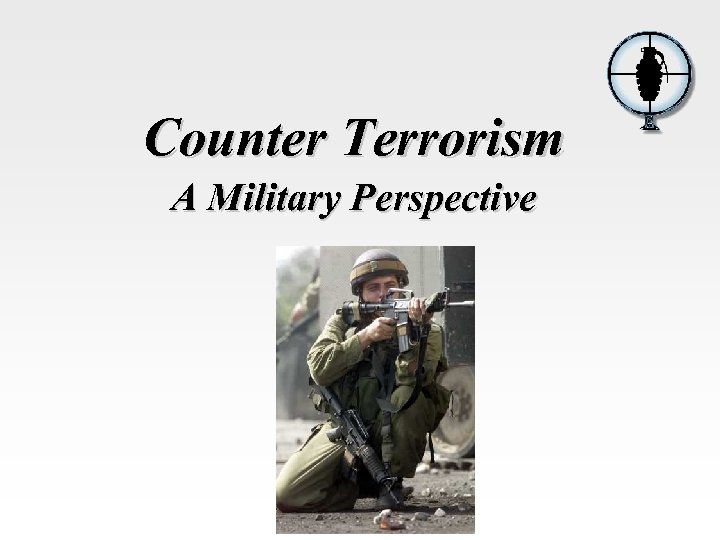 Counter Terrorism
A Military Perspective